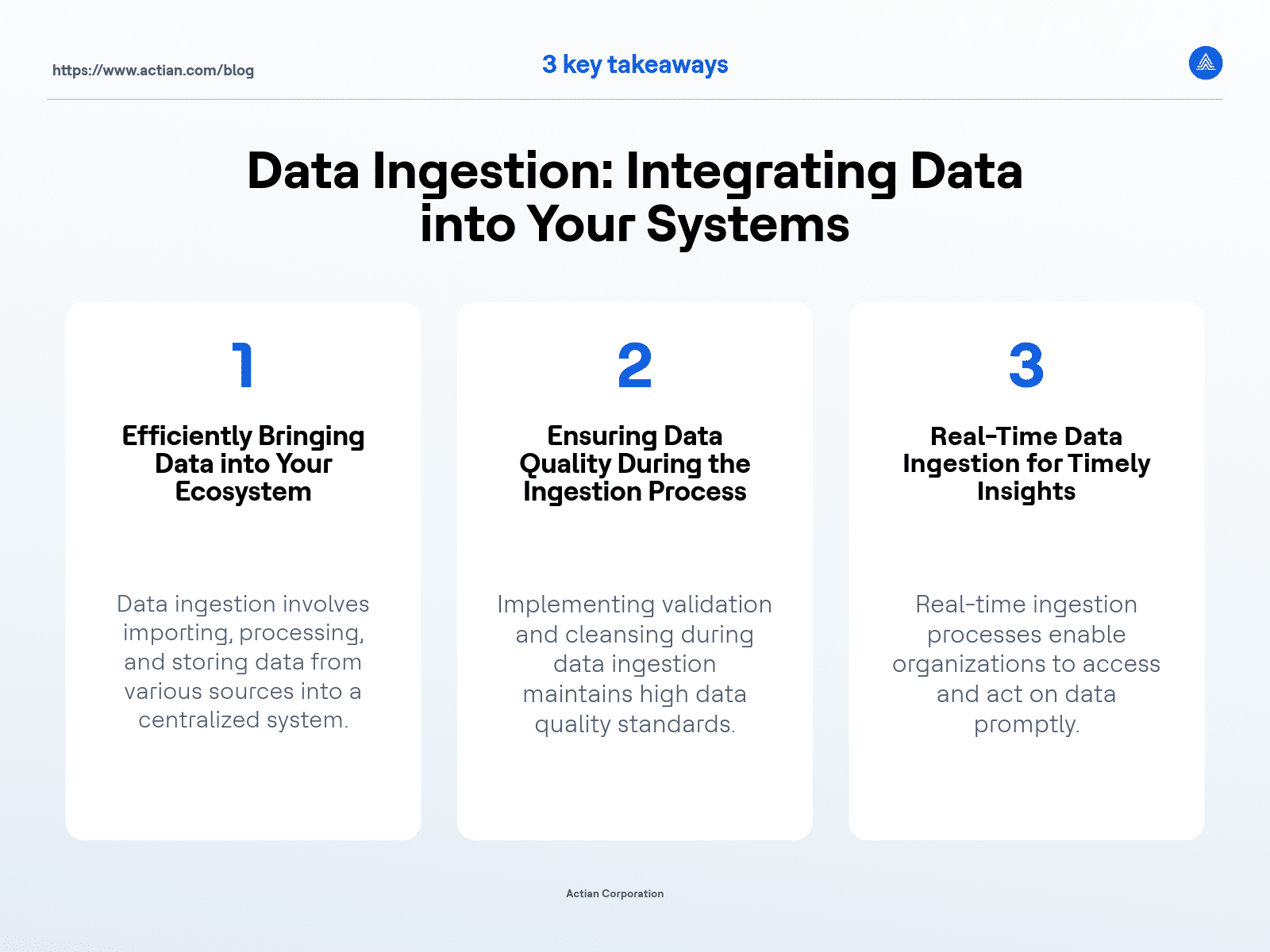 https://www.actian.com/blog

3 key takeaways

Data Ingestion: Integrating Data into Your Systems

1

Efficiently Bringing Data into Your Ecosystem

Data ingestion involves importing, processing, and storing data from various sources into a centralized system.

2

Ensuring Data Quality During the Ingestion Process

Implementing validation and cleansing during data ingestion maintains high data quality standards.

3

Real-Time Data Ingestion for Timely Insights

Real-time ingestion processes enable organizations to access and act on data promptly.

Actian Corporation